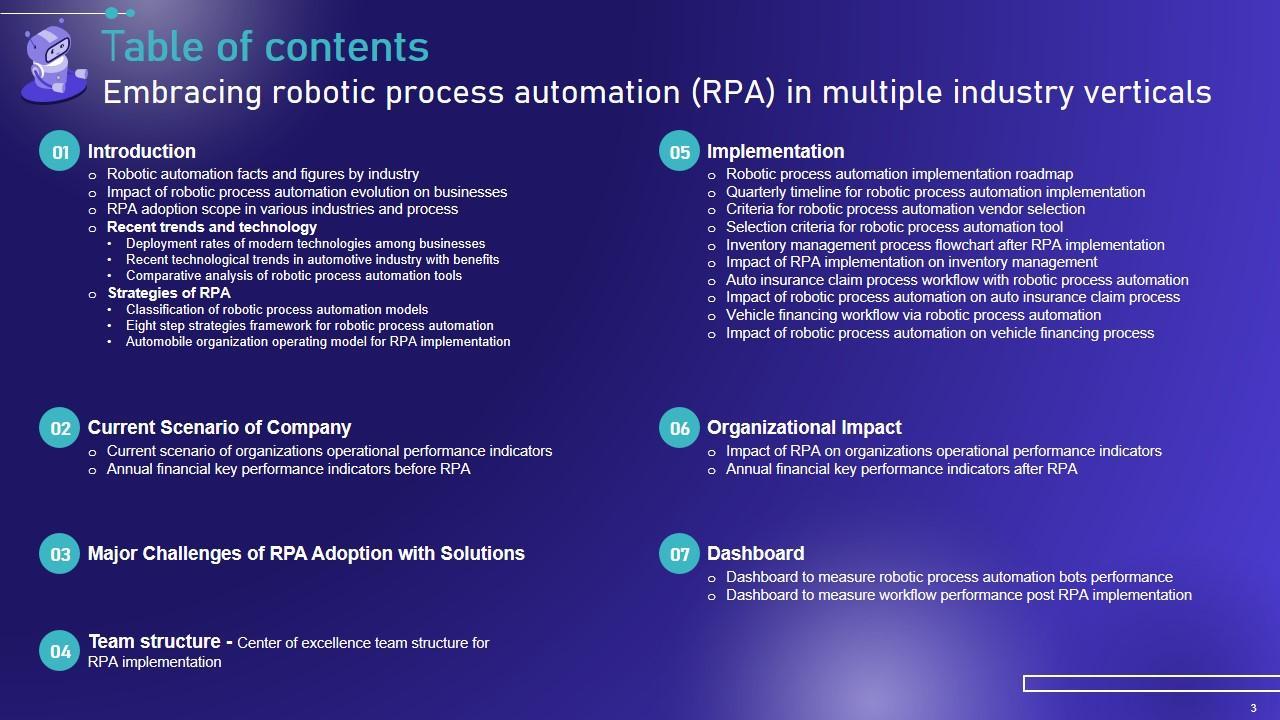 Table of contents
Embracing robotic process automation (RPA) in multiple industry verticals

01 Introduction
o Robotic automation facts and figures by industry
o Impact of robotic process automation evolution on businesses
o RPA adoption scope in various industries and process
o Recent trends and technology
• Deployment rates of modern technologies among businesses
• Recent technological trends in automotive industry with benefits
• Comparative analysis of robotic process automation tools
o Strategies of RPA
• Classification of robotic process automation models
• Eight step strategies framework for robotic process automation
• Automobile organization operating model for RPA implementation

02 Current Scenario of Company
o Current scenario of organizations operational performance indicators
o Annual financial key performance indicators before RPA

03 Major Challenges of RPA Adoption with Solutions

04 Team structure - Center of excellence team structure for RPA implementation

05 Implementation
o Robotic process automation implementation roadmap
o Quarterly timeline for robotic process automation implementation
o Criteria for robotic process automation vendor selection
o Selection criteria for robotic process automation tool
o Inventory management process flowchart after RPA implementation
o Impact of RPA implementation on inventory management
o Auto insurance claim process workflow with robotic process automation
o Impact of robotic process automation on auto insurance claim process
o Vehicle financing workflow via robotic process automation
o Impact of robotic process automation on vehicle financing process

06 Organizational Impact
o Impact of RPA on organizations operational performance indicators
o Annual financial key performance indicators after RPA

07 Dashboard
o Dashboard to measure robotic process automation bots performance
o Dashboard to measure workflow performance post RPA implementation

3